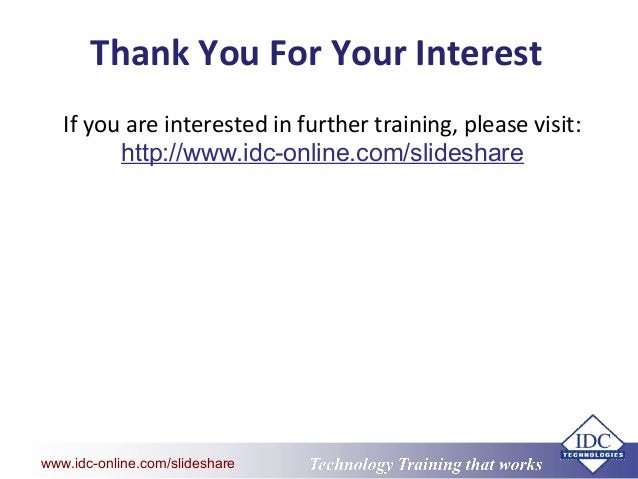 Thank You For Your Interest

If you are interested in further training, please visit:
http://www.idc-online.com/slideshare

www.idc-online.com/slideshare

Technology Training that works

IDC
TECHNOLOGIES